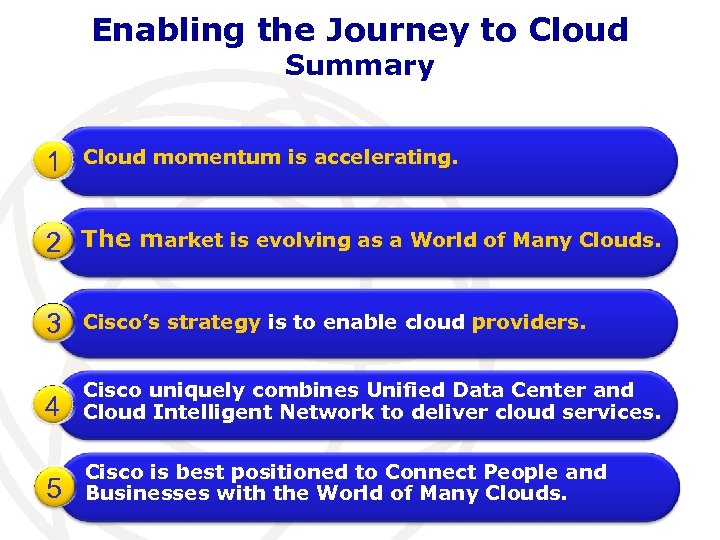 Enabling the Journey to Cloud
Summary

1 Cloud momentum is accelerating.

2 The market is evolving as a World of Many Clouds.

3 Cisco's strategy is to enable cloud providers.

4 Cisco uniquely combines Unified Data Center and Cloud Intelligent Network to deliver cloud services.

5 Cisco is best positioned to Connect People and Businesses with the World of Many Clouds.